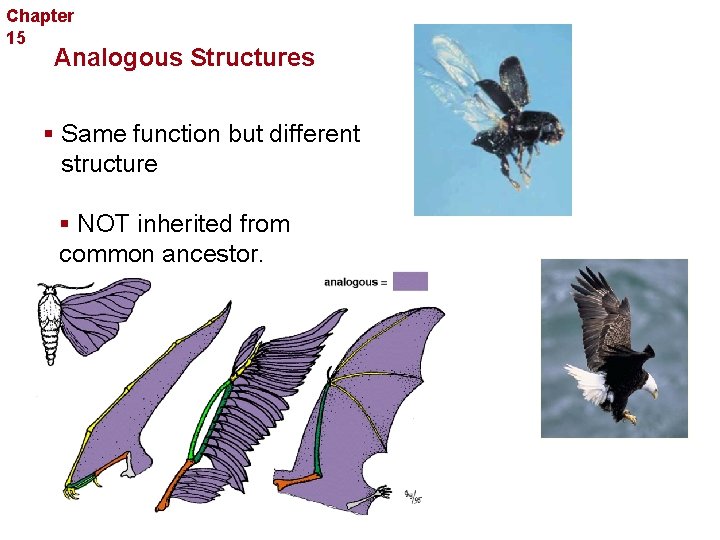 Chapter 15

Analogous Structures

▪ Same function but different structure

▪ NOT inherited from common ancestor.

analogous =